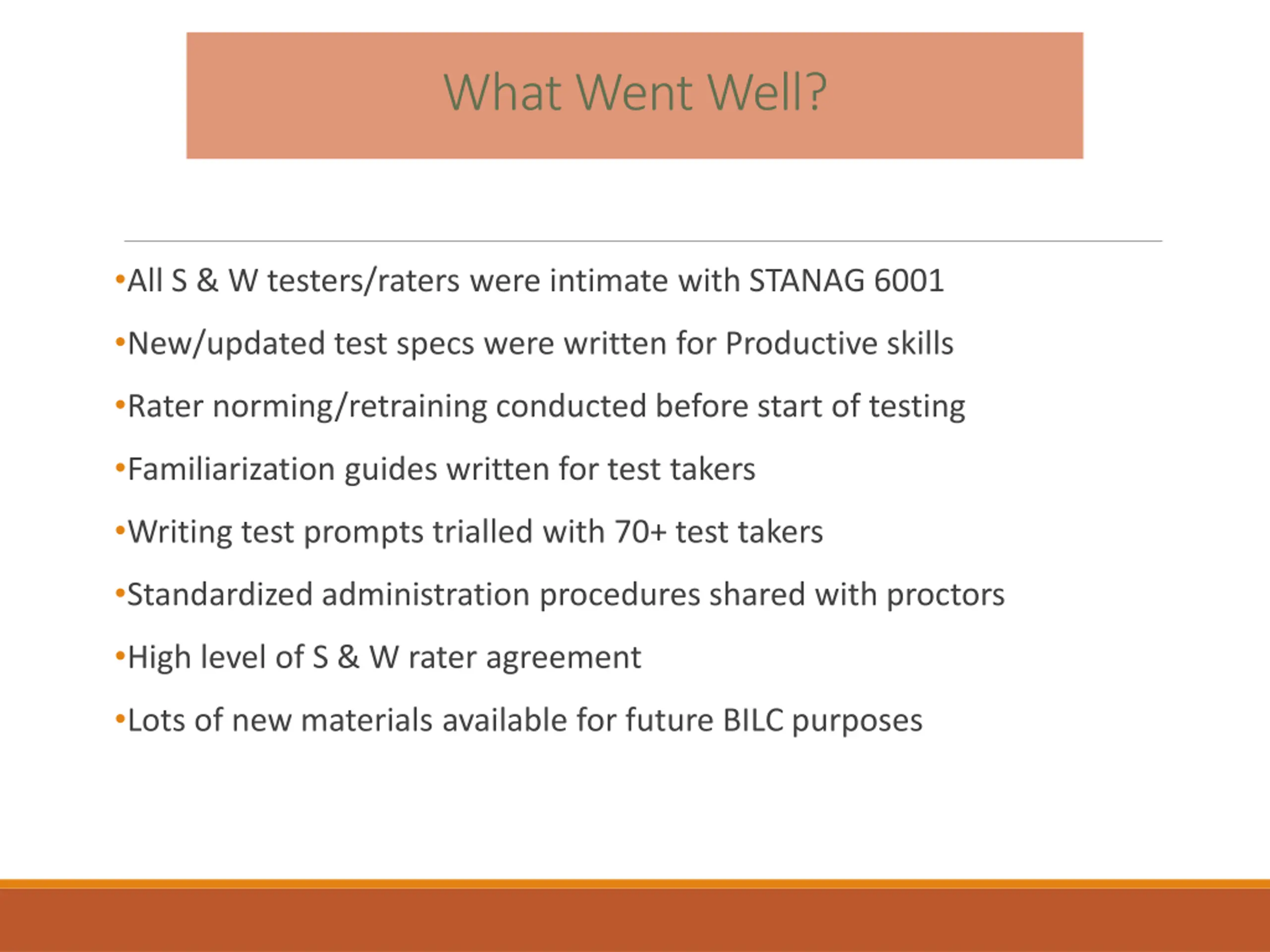 What Went Well?

•All S & W testers/raters were intimate with STANAG 6001

•New/updated test specs were written for Productive skills

•Rater norming/retraining conducted before start of testing

•Familiarization guides written for test takers

•Writing test prompts trialled with 70+ test takers

•Standardized administration procedures shared with proctors

•High level of S & W rater agreement

•Lots of new materials available for future BILC purposes